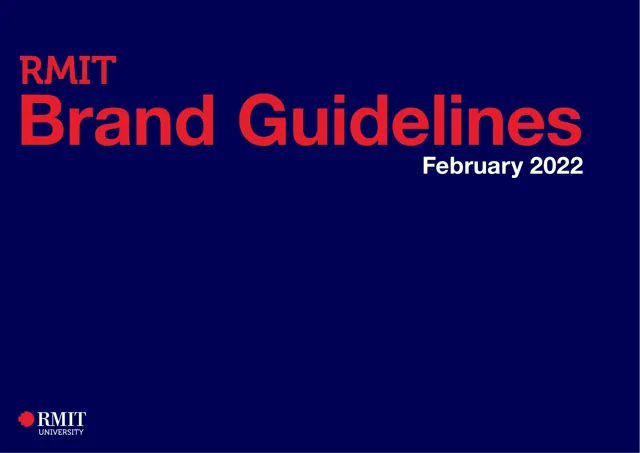 RMIT
Brand Guidelines
February 2022

RMIT
UNIVERSITY